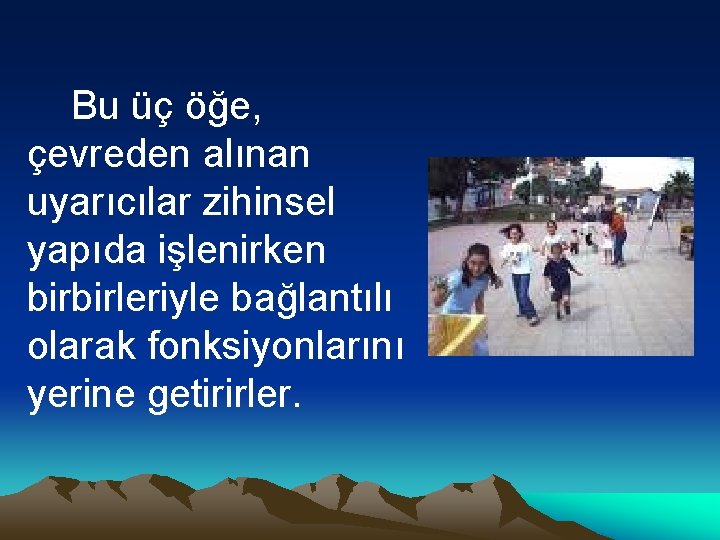 Bu üç öğe, çevreden alınan uyarıcılar zihinsel yapıda işlenirken birbirleriyle bağlantılı olarak fonksiyonlarını yerine getirirler.